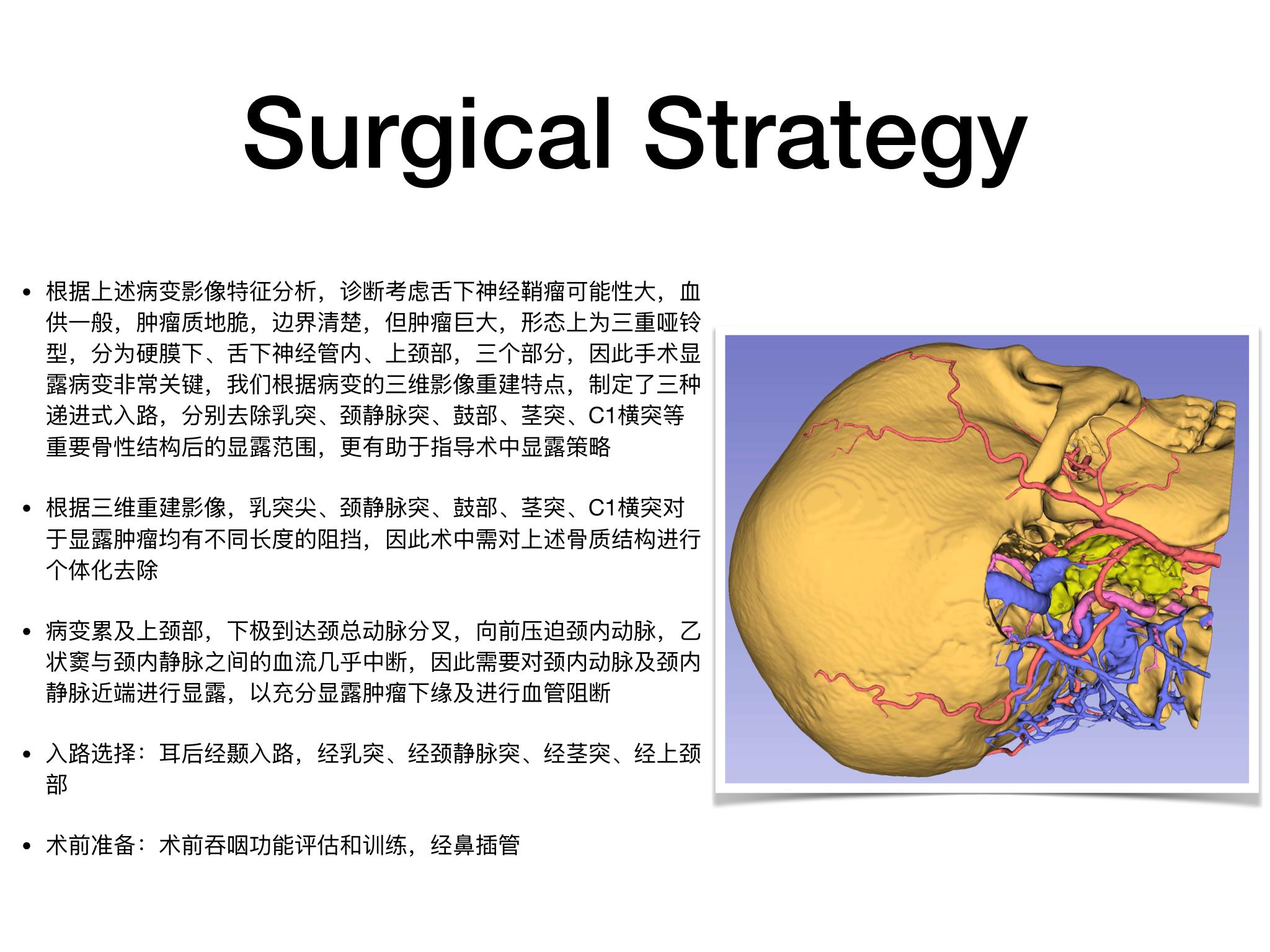 Surgical Strategy

• 根据上述病变影像特征分析，诊断考虑舌下神经鞘瘤可能性大，血供一般，肿瘤质地脆，边界清楚，但肿瘤巨大，形态上为三重哑铃型，分为硬膜下、舌下神经管内、上颈部，三个部分，因此手术显露病变非常关键，我们根据病变的三维影像重建特点，制定了三种递进式入路，分别去除乳突、颈静脉突、鼓部、茎突、C1横突等重要骨性结构后的显露范围，更有助于指导术中显露策略

• 根据三维重建影像，乳突尖、颈静脉突、鼓部、茎突、C1横突对于显露肿瘤均有不同长度的阻挡，因此术中需对上述骨质结构进行个体化去除

• 病变累及上颈部，下极到达颈总动脉分叉，向前压迫颈内动脉，乙状窦与颈内静脉之间的血流几乎中断，因此需要对颈内动脉及颈内静脉近端进行显露，以充分显露肿瘤下缘及进行血管阻断

• 入路选择：耳后经颞入路，经乳突、经颈静脉突、经茎突、经上颈部

• 术前准备：术前吞咽功能评估和训练，经鼻插管